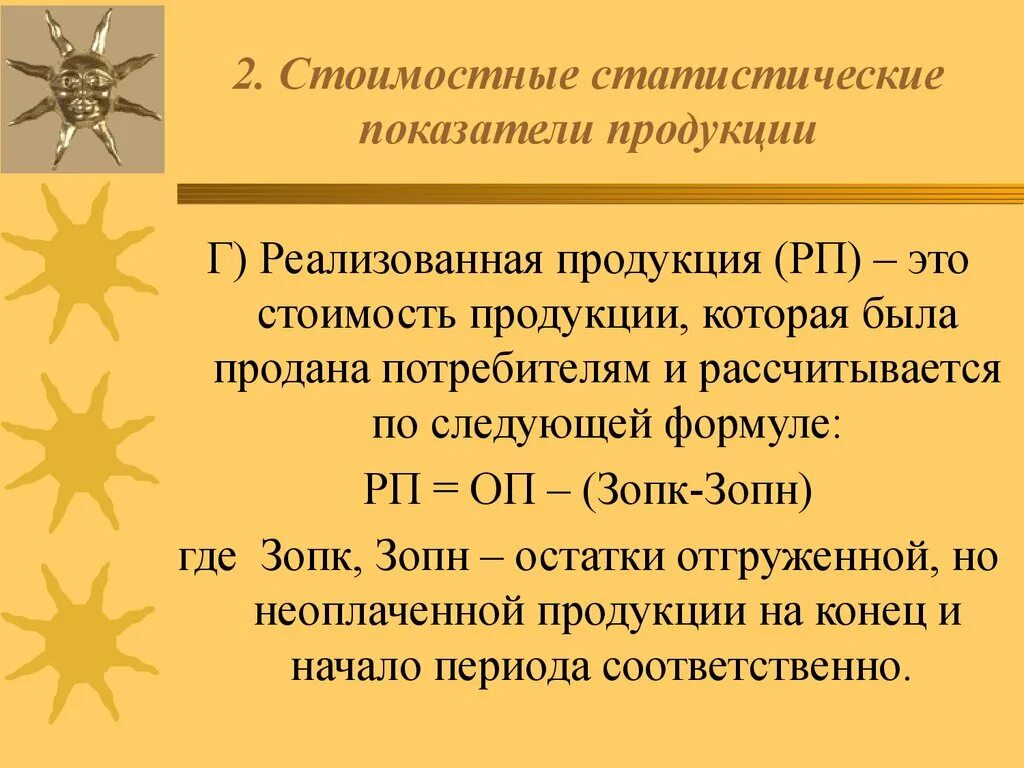 2. Стоимостные статистические показатели продукции

Г) Реализованная продукция (РП) – это стоимость продукции, которая была продана потребителям и рассчитывается по следующей формуле:

РП = ОП – (Зопк-Зопн)

где Зопк, Зопн – остатки отгруженной, но неоплаченной продукции на конец и начало периода соответственно.